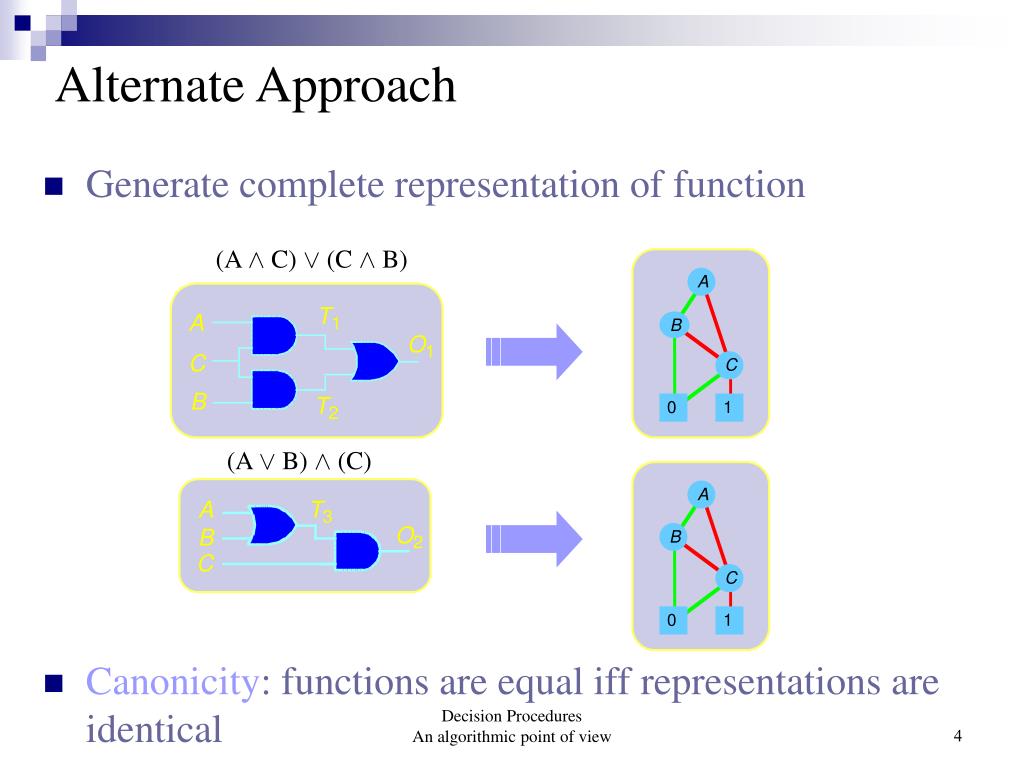 Alternate Approach

Generate complete representation of function

$(A \wedge C) \vee (C \wedge B)$

A
C
B
$T_1$
$T_2$
$O_1$

A
B
C
0
1

$(A \vee B) \wedge (C)$

A
B
C
$T_3$
$O_2$

A
B
C
0
1

Canonicity: functions are equal iff representations are identical

Decision Procedures
An algorithmic point of view

4